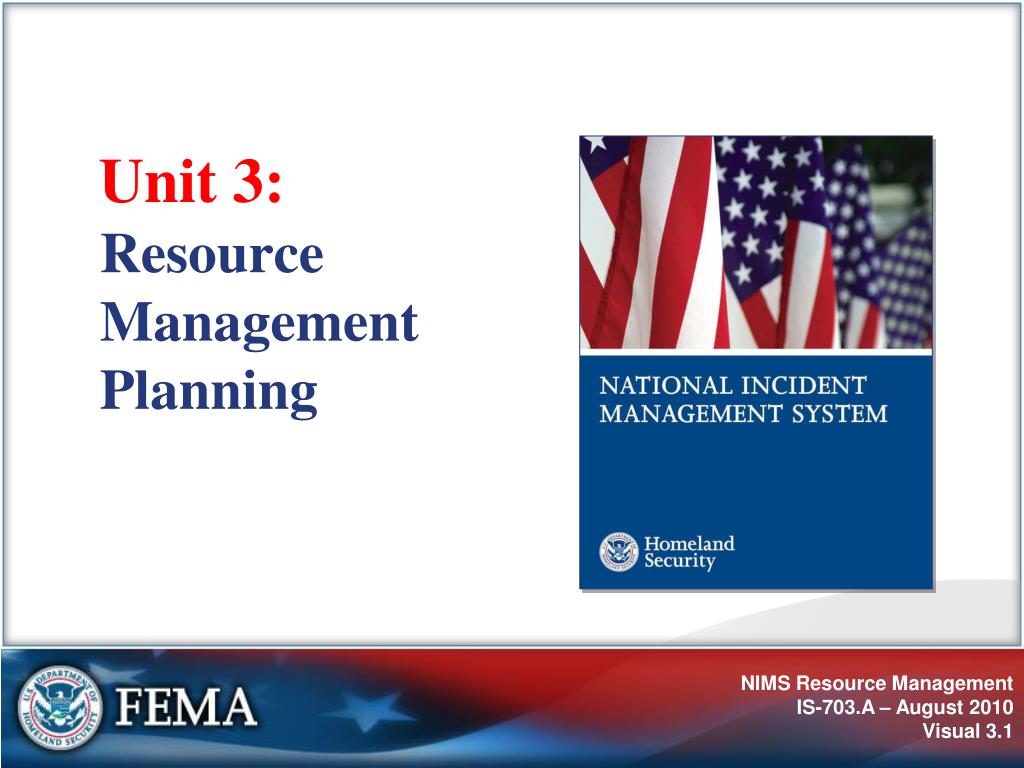 Unit 3:
Resource Management Planning

NATIONAL INCIDENT MANAGEMENT SYSTEM

Homeland Security

U.S. DEPARTMENT OF HOMELAND SECURITY

FEMA

NIMS Resource Management
IS-703.A – August 2010
Visual 3.1